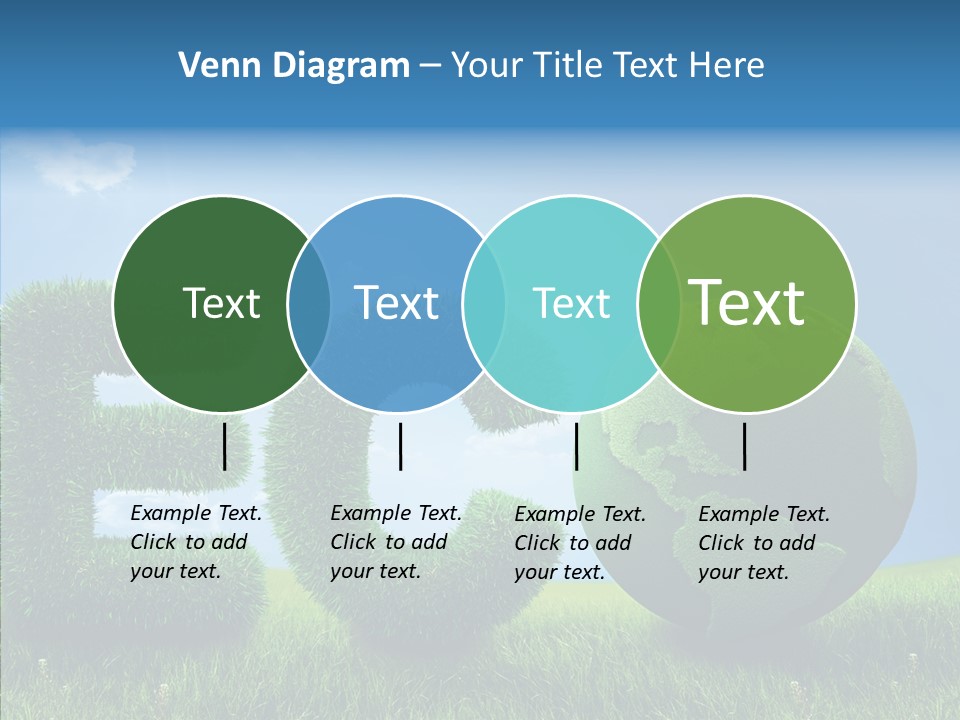 Venn Diagram – Your Title Text Here

Text

Text

Text

Text

Example Text. Click to add your text.

Example Text. Click to add your text.

Example Text. Click to add your text.

Example Text. Click to add your text.